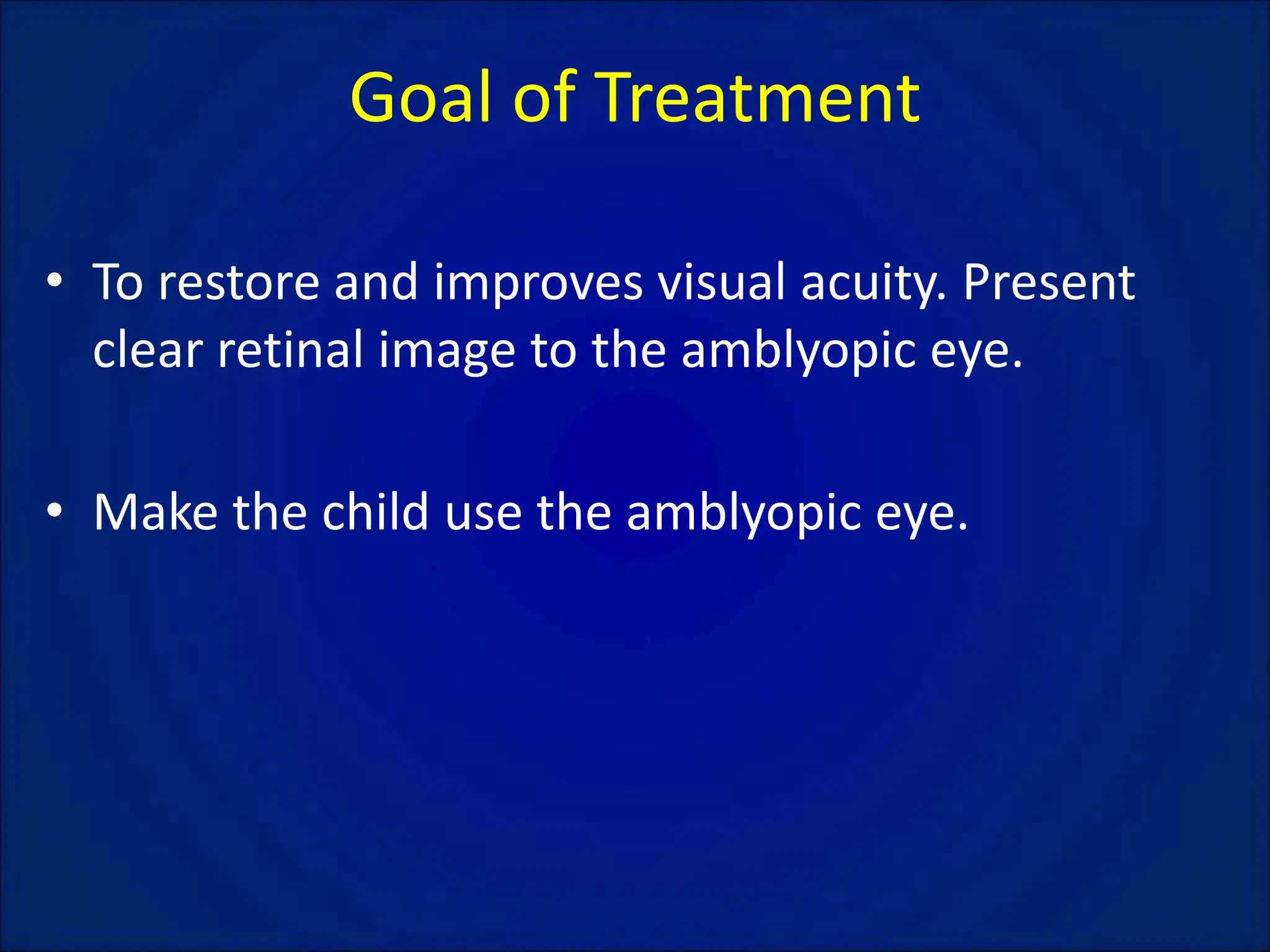 Goal of Treatment

• To restore and improves visual acuity. Present clear retinal image to the amblyopic eye.

• Make the child use the amblyopic eye.